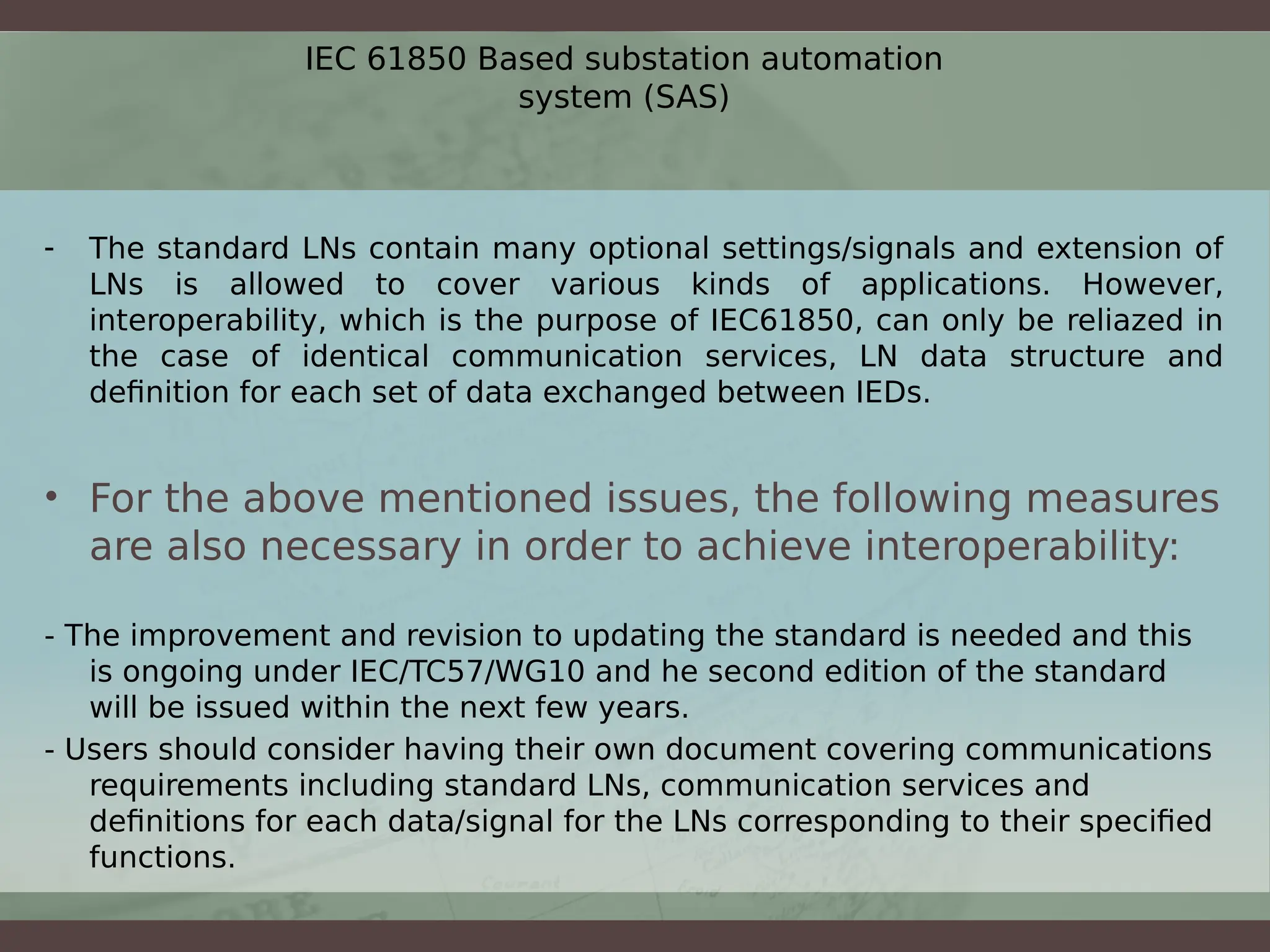 IEC 61850 Based substation automation system (SAS)

- The standard LNs contain many optional settings/signals and extension of LNs is allowed to cover various kinds of applications. However, interoperability, which is the purpose of IEC61850, can only be reliazed in the case of identical communication services, LN data structure and definition for each set of data exchanged between IEDs.

• For the above mentioned issues, the following measures are also necessary in order to achieve interoperability:

- The improvement and revision to updating the standard is needed and this is ongoing under IEC/TC57/WG10 and he second edition of the standard will be issued within the next few years.

- Users should consider having their own document covering communications requirements including standard LNs, communication services and definitions for each data/signal for the LNs corresponding to their specified functions.